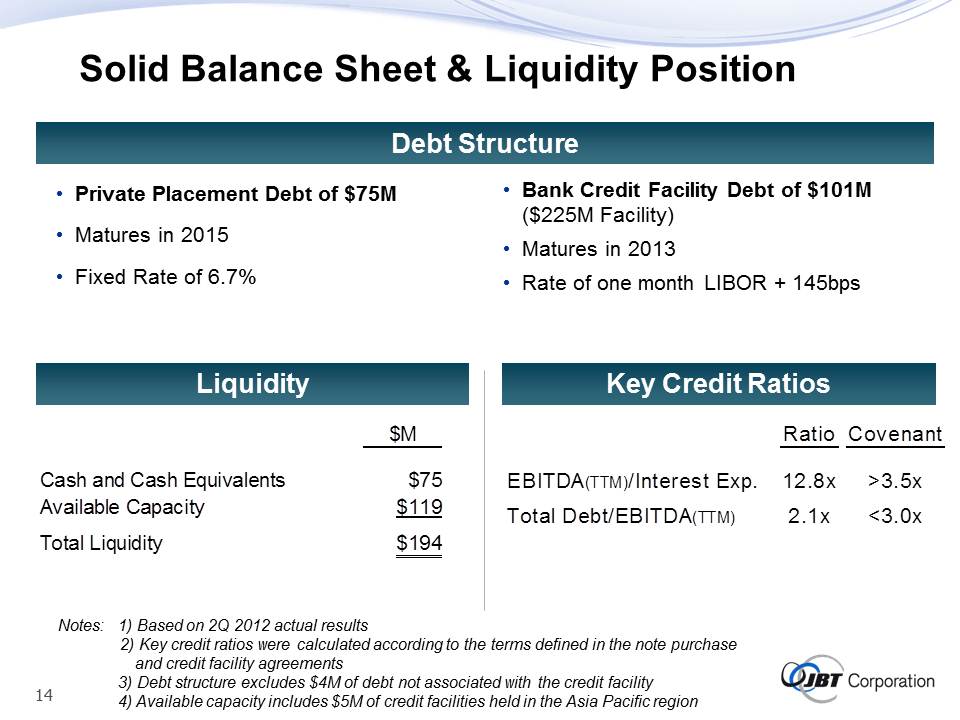 Solid Balance Sheet & Liquidity Position

Debt Structure

• Private Placement Debt of $75M
• Matures in 2015
• Fixed Rate of 6.7%

• Bank Credit Facility Debt of $101M ($225M Facility)
• Matures in 2013
• Rate of one month LIBOR + 145bps

Liquidity

| | $M |
|---|---|
| Cash and Cash Equivalents | $75 |
| Available Capacity | $119 |
| Total Liquidity | $194 |

Key Credit Ratios

| | Ratio | Covenant |
|---|---|---|
| EBITDA(TTM)/Interest Exp. | 12.8x | >3.5x |
| Total Debt/EBITDA(TTM) | 2.1x | <3.0x |

Notes: 1) Based on 2Q 2012 actual results
2) Key credit ratios were calculated according to the terms defined in the note purchase and credit facility agreements
3) Debt structure excludes $4M of debt not associated with the credit facility
4) Available capacity includes $5M of credit facilities held in the Asia Pacific region

14

JBT Corporation